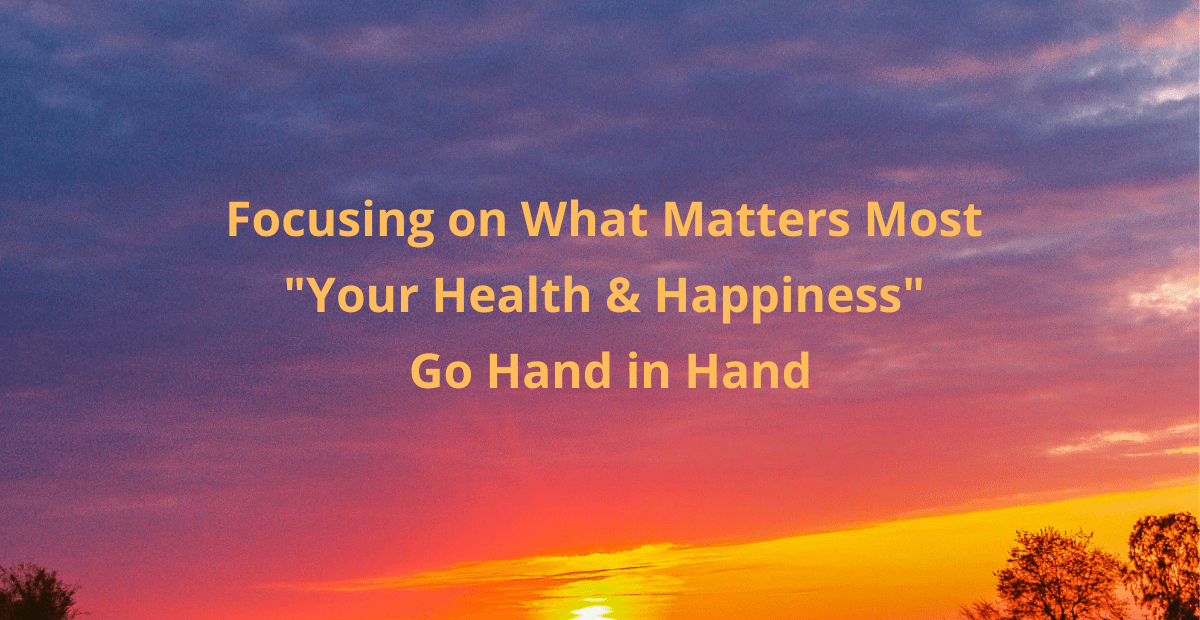 Focusing on What Matters Most
"Your Health & Happiness"
Go Hand in Hand